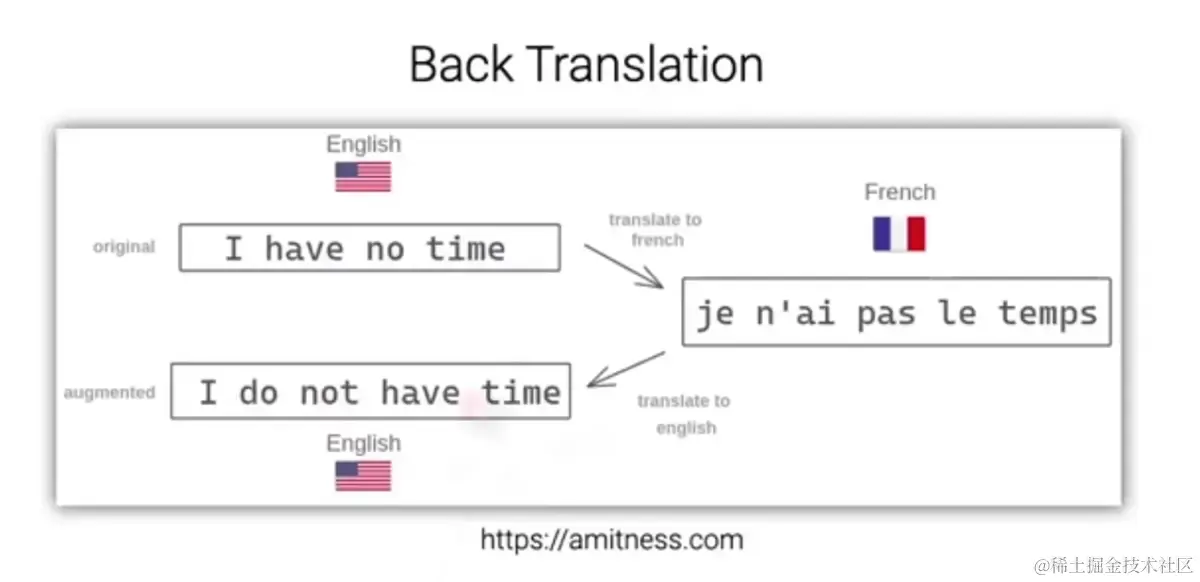 Back Translation

English

original I have no time

translate to french

French

je n'ai pas le temps

augmented I do not have time

translate to english

English

https://amitness.com

@稀土掘金技术社区